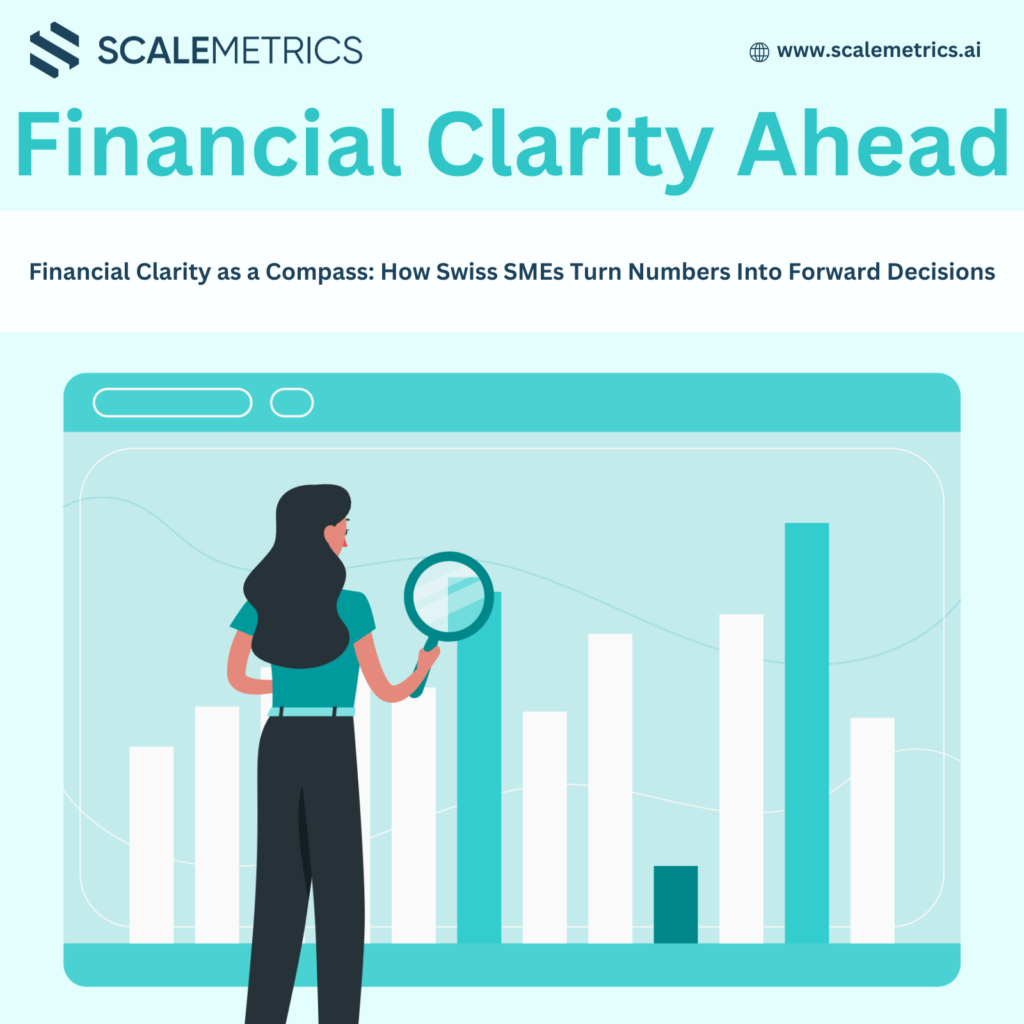 SCALEMETRICS

www.scalemetrics.ai

Financial Clarity Ahead

Financial Clarity as a Compass: How Swiss SMEs Turn Numbers Into Forward Decisions